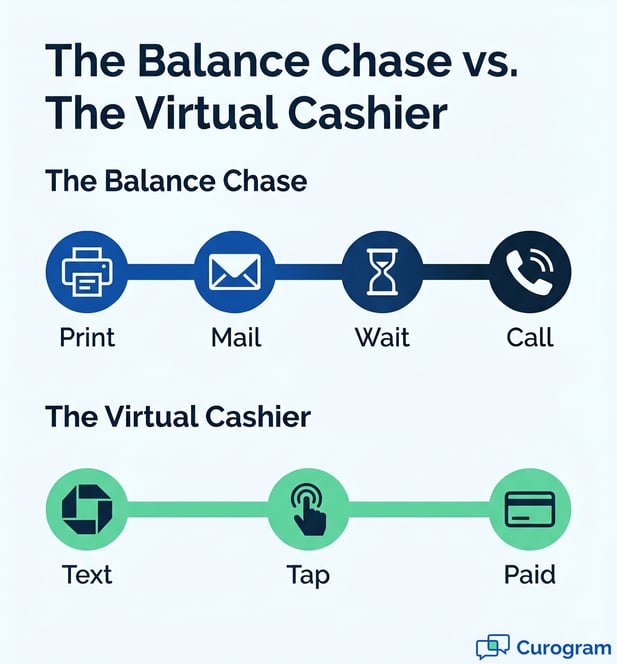 The Balance Chase vs. The Virtual Cashier

The Balance Chase

Print

Mail

Wait

Call

The Virtual Cashier

Text

Tap

Paid

Curogram